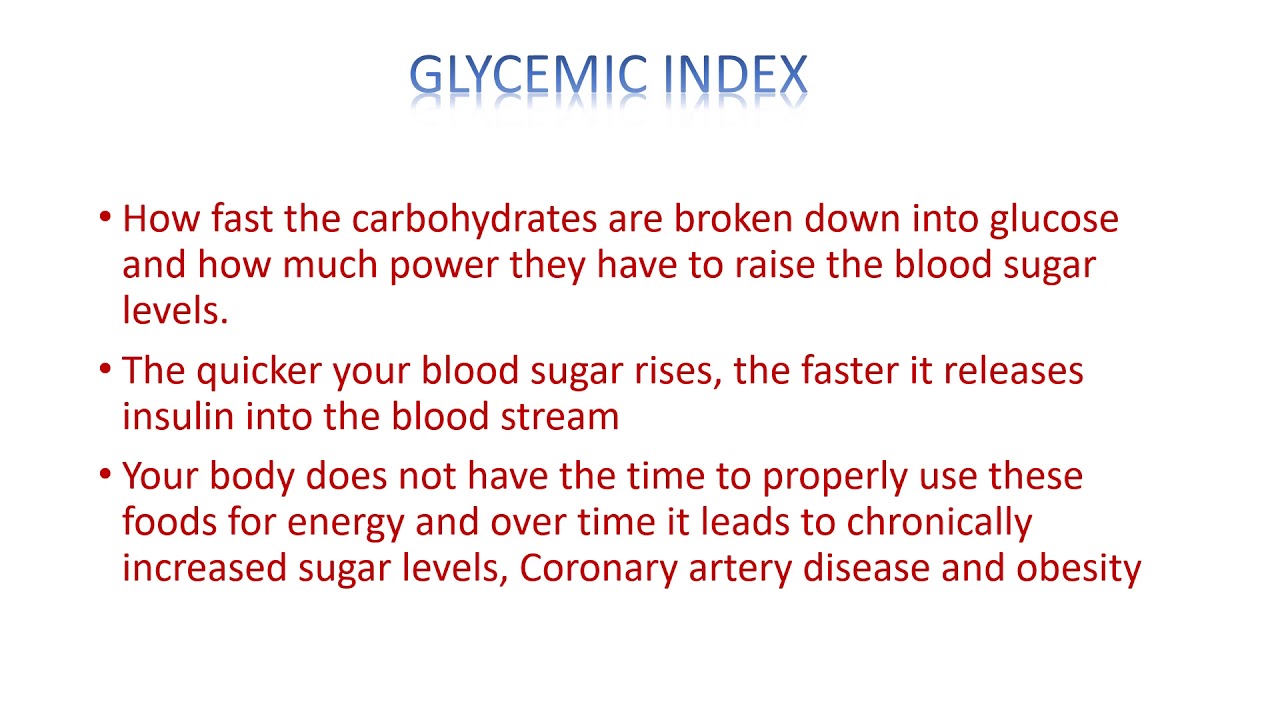 GLYCEMIC INDEX

• How fast the carbohydrates are broken down into glucose and how much power they have to raise the blood sugar levels.

• The quicker your blood sugar rises, the faster it releases insulin into the blood stream

• Your body does not have the time to properly use these foods for energy and over time it leads to chronically increased sugar levels, Coronary artery disease and obesity